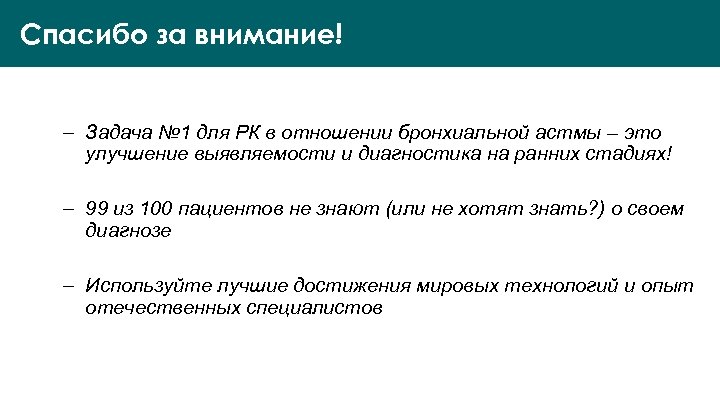 Спасибо за внимание!

– Задача №1 для РК в отношении бронхиальной астмы – это улучшение выявляемости и диагностика на ранних стадиях!

– 99 из 100 пациентов не знают (или не хотят знать?) о своем диагнозе

– Используйте лучшие достижения мировых технологий и опыт отечественных специалистов